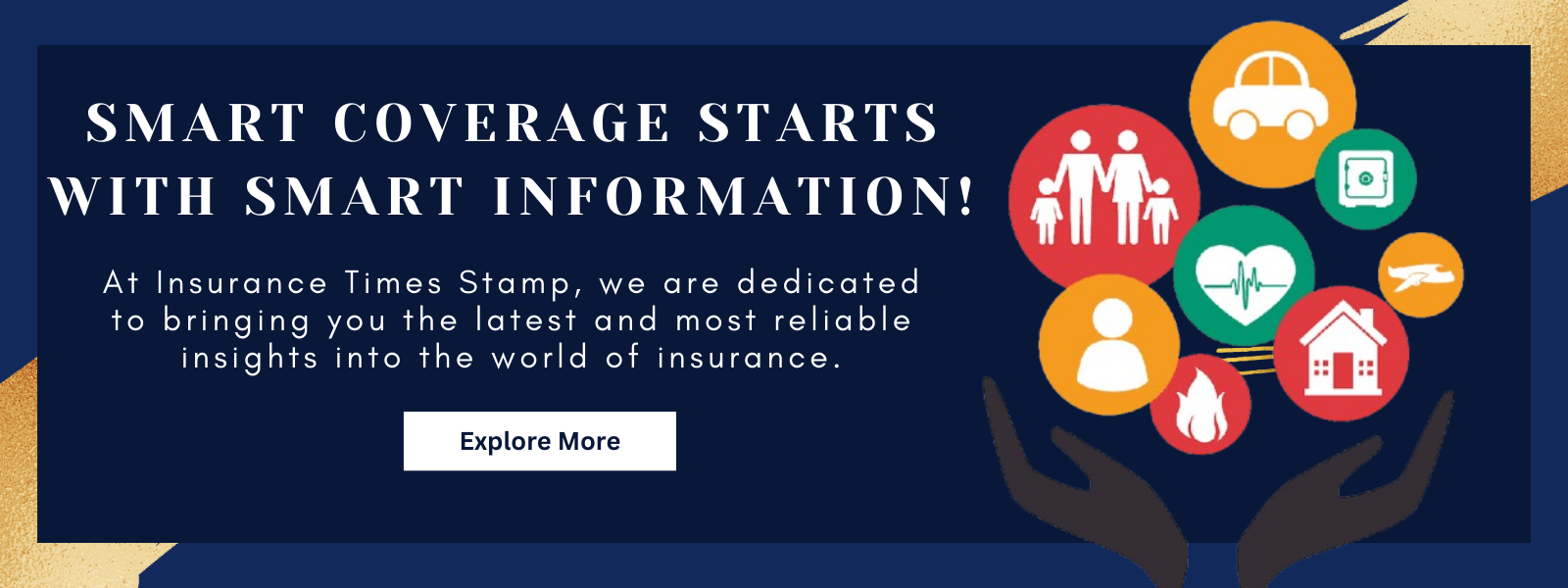 SMART COVERAGE STARTS WITH SMART INFORMATION!

At Insurance Times Stamp, we are dedicated to bringing you the latest and most reliable insights into the world of insurance.

Explore More